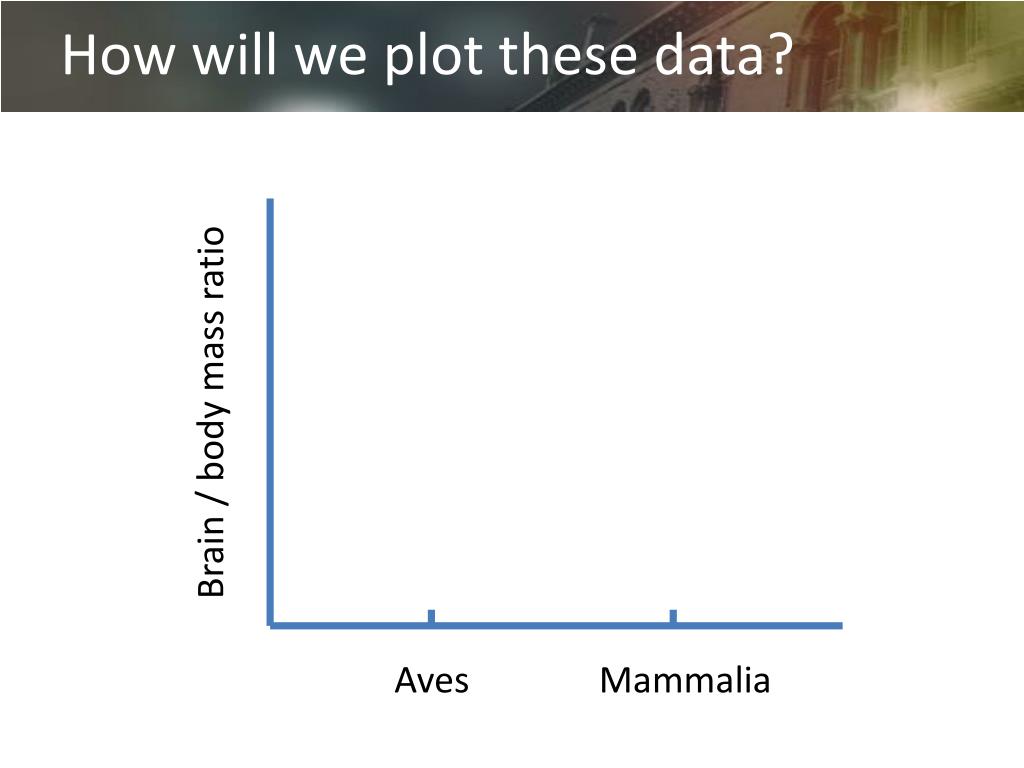 How will we plot these data?

Brain / body mass ratio

Aves

Mammalia